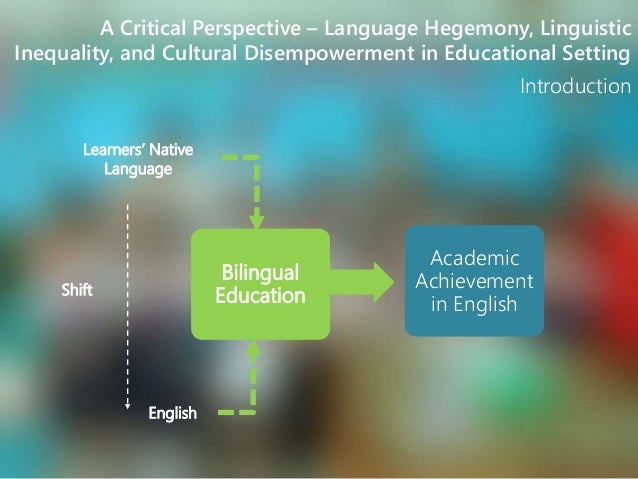 A Critical Perspective – Language Hegemony, Linguistic Inequality, and Cultural Disempowerment in Educational Setting

Introduction

Learners' Native Language

Shift

English

Bilingual Education

Academic Achievement in English